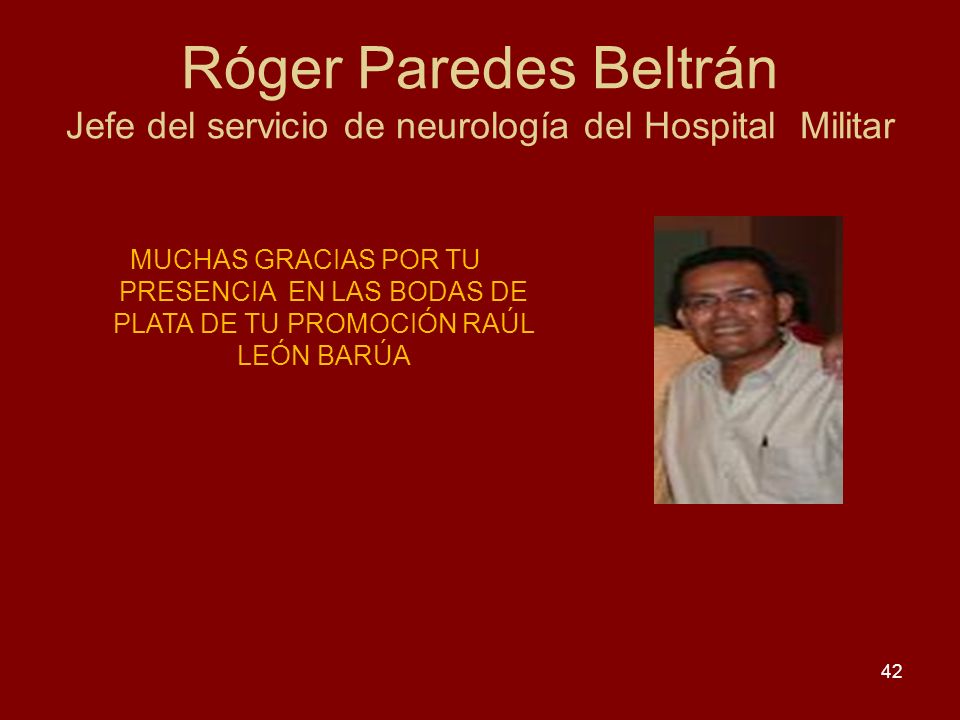 Róger Paredes Beltrán
Jefe del servicio de neurología del Hospital Militar

MUCHAS GRACIAS POR TU PRESENCIA EN LAS BODAS DE PLATA DE TU PROMOCIÓN RAÚL LEÓN BARÚA

42